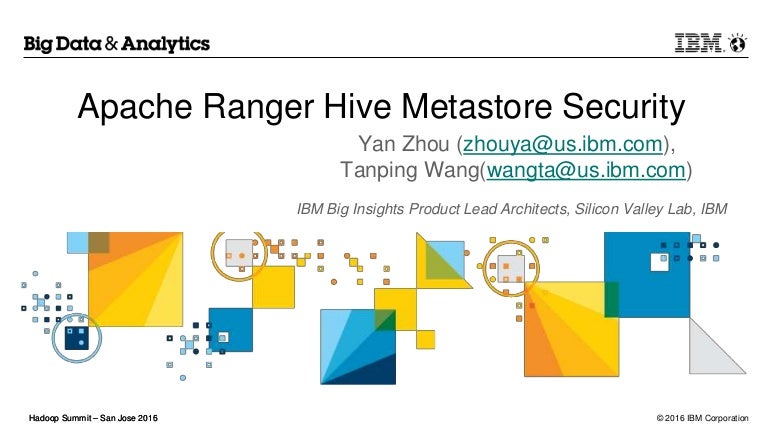 Big Data & Analytics

IBM

Apache Ranger Hive Metastore Security

Yan Zhou (zhouya@us.ibm.com), Tanping Wang(wangta@us.ibm.com)

IBM Big Insights Product Lead Architects, Silicon Valley Lab, IBM

Hadoop Summit – San Jose 2016

© 2016 IBM Corporation